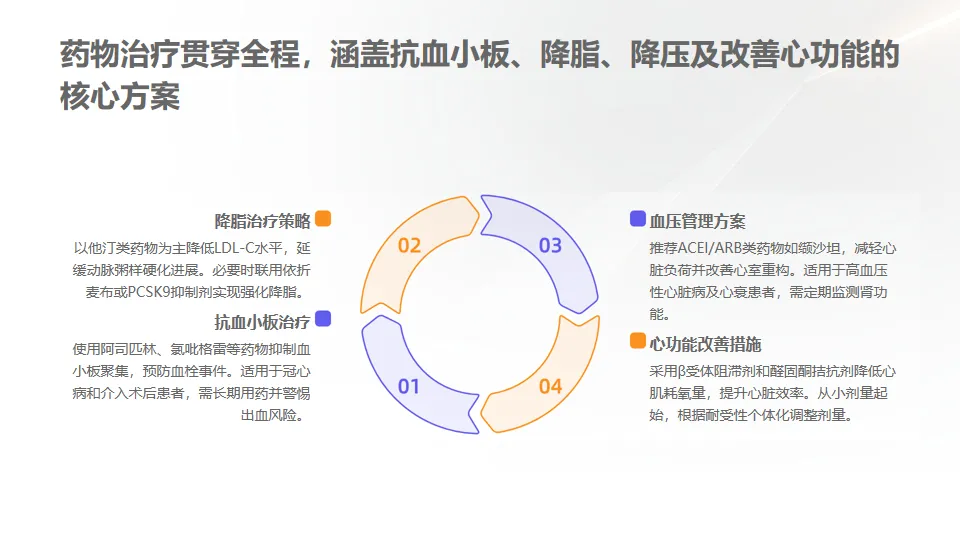 药物治疗贯穿全程，涵盖抗血小板、降脂、降压及改善心功能的核心方案

降脂治疗策略

以他汀类药物为主降低LDL-C水平，延缓动脉粥样硬化进展。必要时联用依折麦布或PCSK9抑制剂实现强化降脂。

抗血小板治疗

使用阿司匹林、氯吡格雷等药物抑制血小板聚集，预防血栓事件。适用于冠心病和介入术后患者，需长期用药并警惕出血风险。

02

03

01

04

血压管理方案

推荐ACEI/ARB类药物如缬沙坦，减轻心脏负荷并改善心室重构。适用于高血压性心脏病及心衰患者，需定期监测肾功能。

心功能改善措施

采用β受体阻滞剂和醛固酮拮抗剂降低心肌耗氧量，提升心脏效率。从小剂量起始，根据耐受性个体化调整剂量。